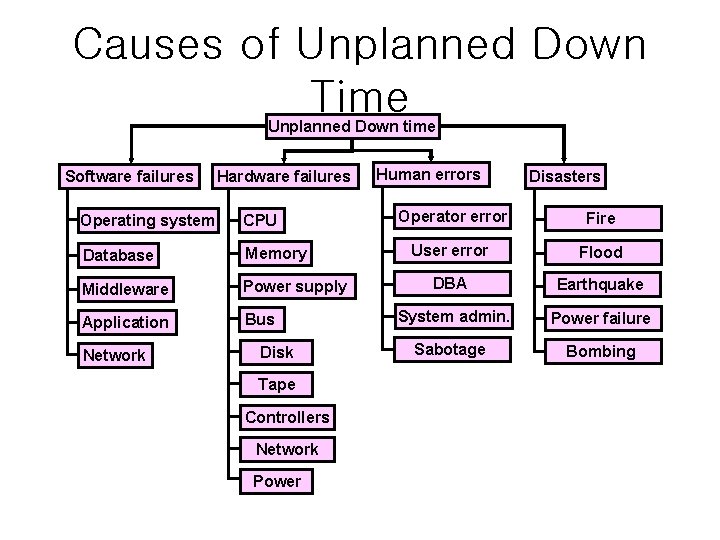 Causes of Unplanned Down Time

Unplanned Down time

Software failures

Operating system

Database

Middleware

Application

Network

Hardware failures

CPU

Memory

Power supply

Bus

Disk

Tape

Controllers

Network

Power

Human errors

Operator error

User error

DBA

System admin.

Sabotage

Disasters

Fire

Flood

Earthquake

Power failure

Bombing